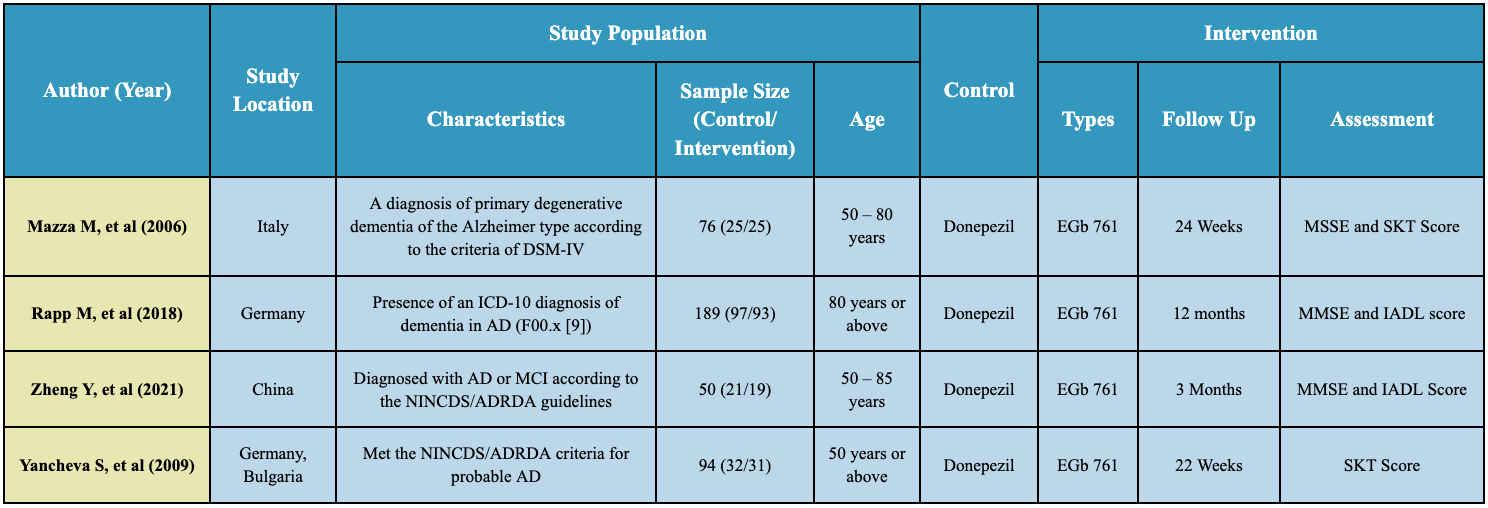 | Author (Year) | Study Location | Study Population: Characteristics | Study Population: Sample Size (Control/ Intervention) | Study Population: Age | Control | Intervention: Types | Intervention: Follow Up | Intervention: Assessment |
|---|---|---|---|---|---|---|---|---|
| Mazza M, et al (2006) | Italy | A diagnosis of primary degenerative dementia of the Alzheimer type according to the criteria of DSM-IV | 76 (25/25) | 50 – 80 years | Donepezil | EGb 761 | 24 Weeks | MSSE and SKT Score |
| Rapp M, et al (2018) | Germany | Presence of an ICD-10 diagnosis of dementia in AD (F00.x [9]) | 189 (97/93) | 80 years or above | Donepezil | EGb 761 | 12 months | MMSE and IADL score |
| Zheng Y, et al (2021) | China | Diagnosed with AD or MCI according to the NINCDS/ADRDA guidelines | 50 (21/19) | 50 – 85 years | Donepezil | EGb 761 | 3 Months | MMSE and IADL Score |
| Yancheva S, et al (2009) | Germany, Bulgaria | Met the NINCDS/ADRDA criteria for probable AD | 94 (32/31) | 50 years or above | Donepezil | EGb 761 | 22 Weeks | SKT Score |